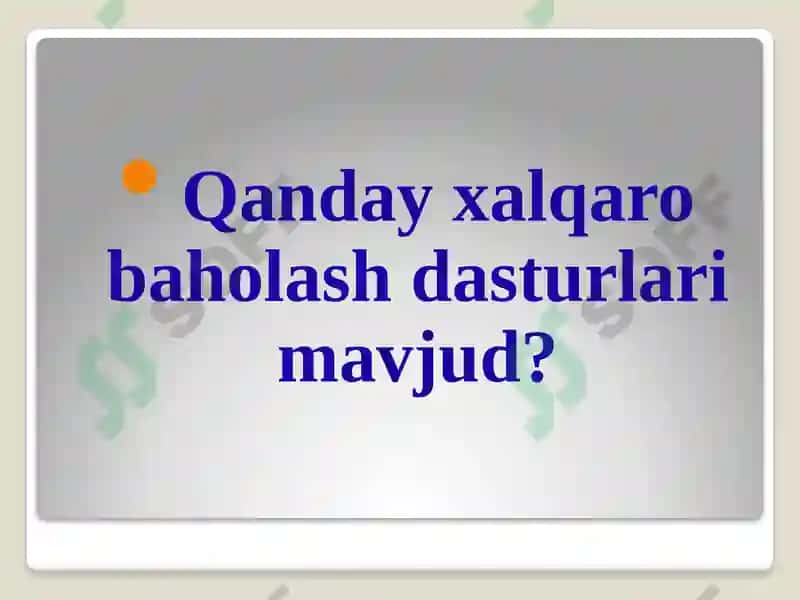 Qanday xalqaro baholash dasturlari mavjud?